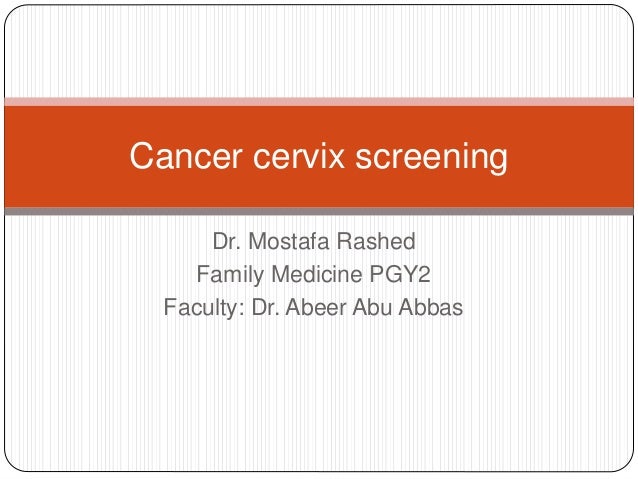 Cancer cervix screening

Dr. Mostafa Rashed
Family Medicine PGY2
Faculty: Dr. Abeer Abu Abbas